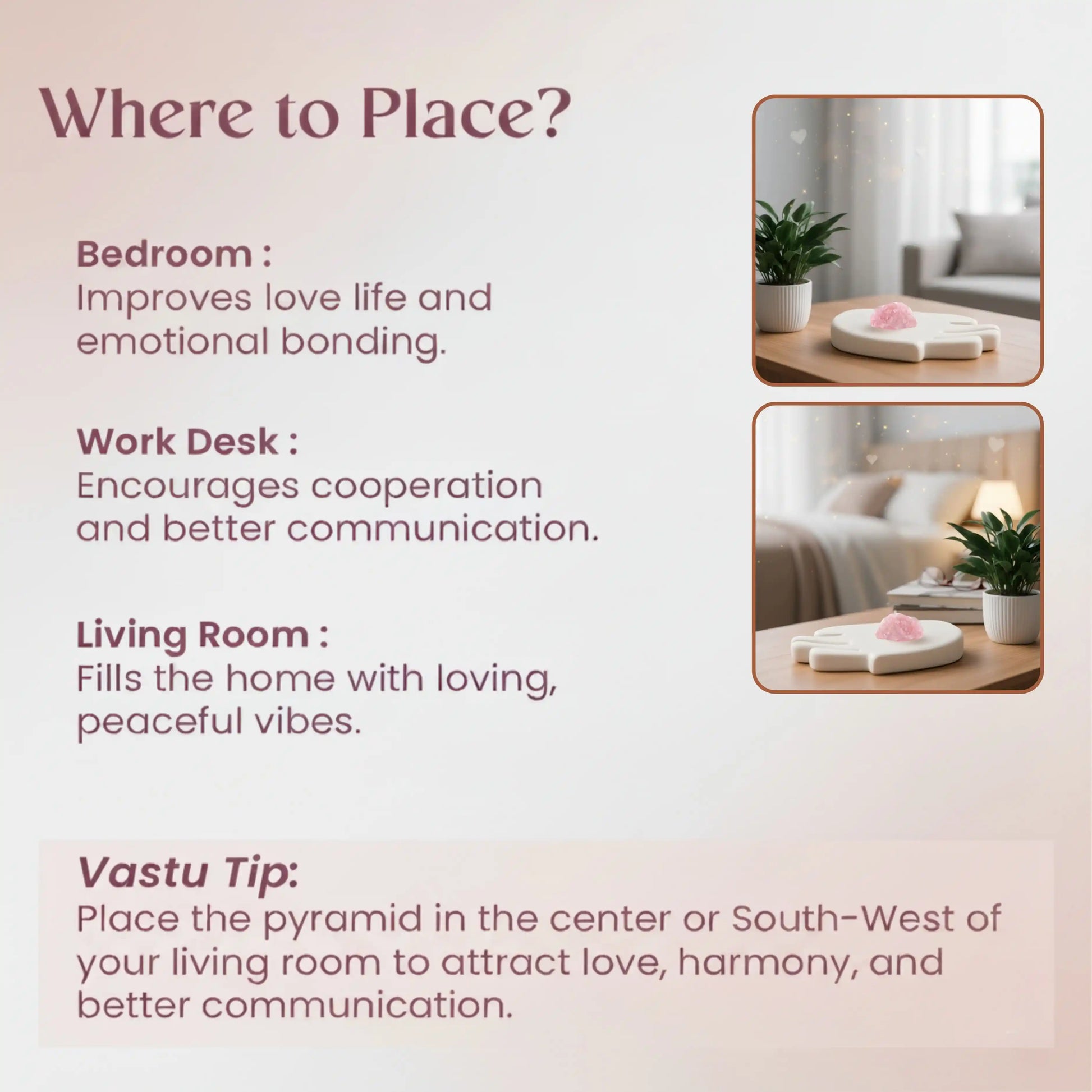 Where to Place?

Bedroom :
Improves love life and emotional bonding.

Work Desk :
Encourages cooperation and better communication.

Living Room :
Fills the home with loving, peaceful vibes.

Vastu Tip:
Place the pyramid in the center or South-West of your living room to attract love, harmony, and better communication.